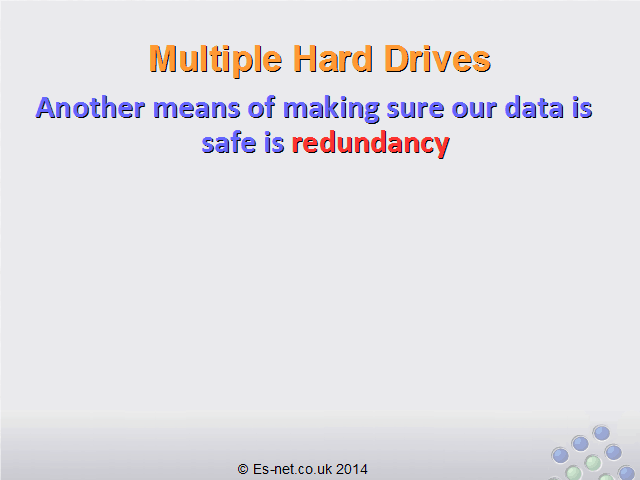 Multiple Hard Drives

Another means of making sure our data is safe is redundancy

© Es-net.co.uk 2014